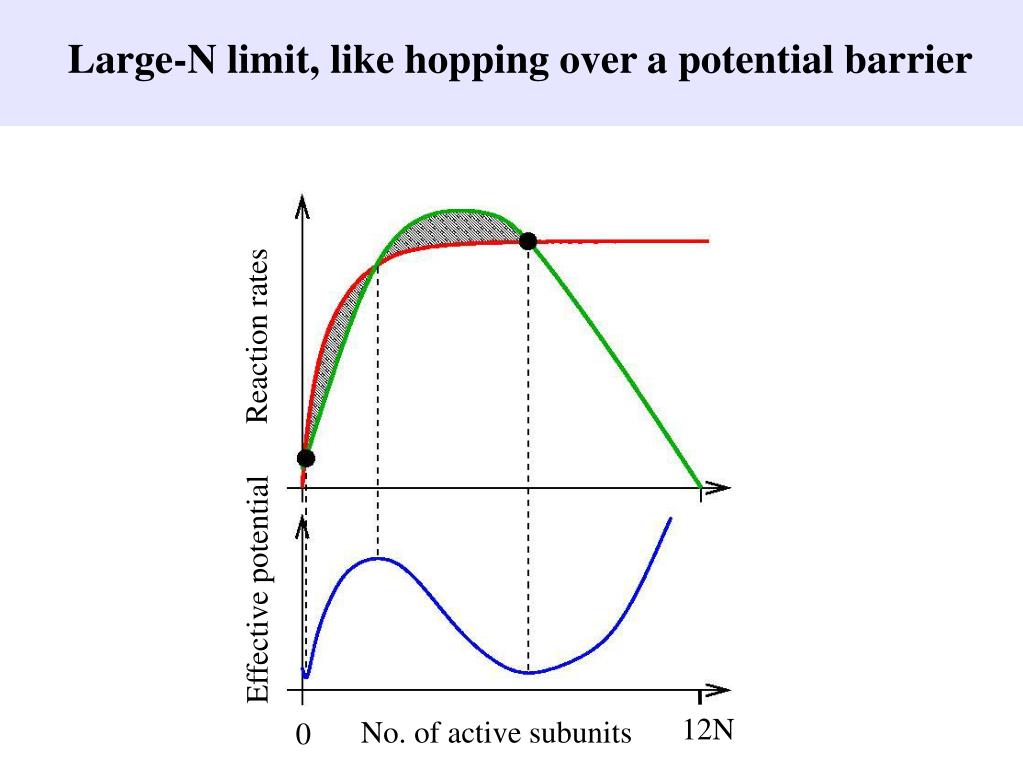 Large-N limit, like hopping over a potential barrier

Reaction rates

Effective potential

0

No. of active subunits

12N